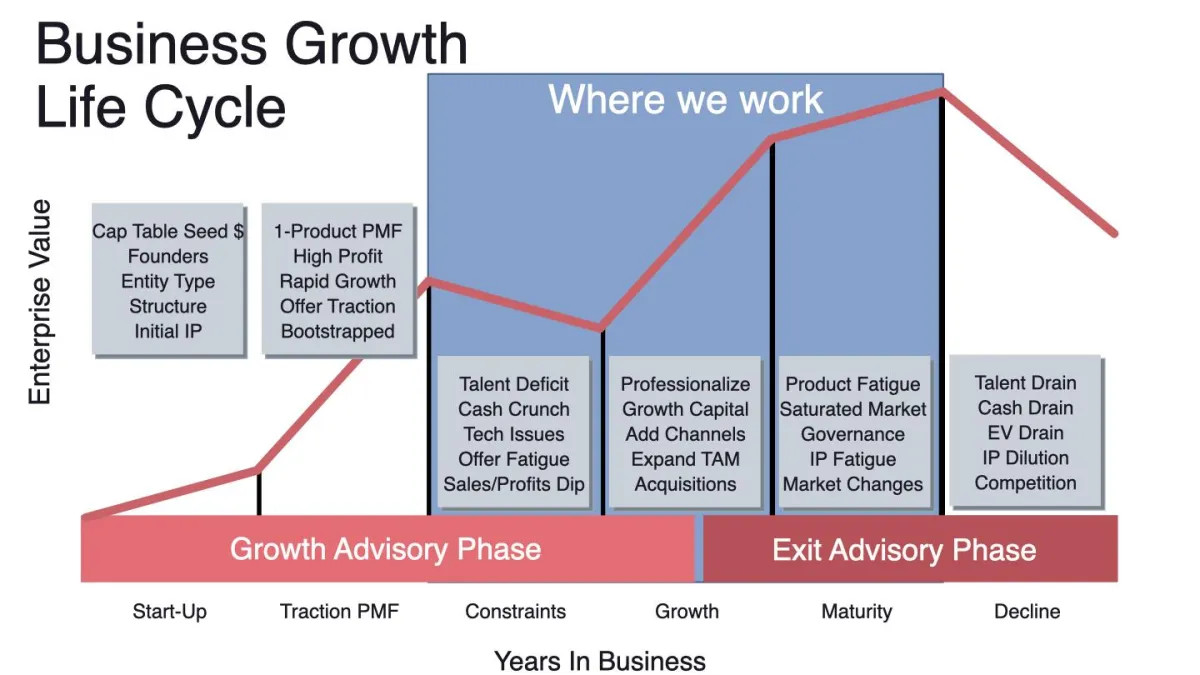 Business Growth Life Cycle

Where we work

Enterprise Value

Cap Table Seed $
Founders
Entity Type
Structure
Initial IP

1-Product PMF
High Profit
Rapid Growth
Offer Traction
Bootstrapped

Talent Deficit
Cash Crunch
Tech Issues
Offer Fatigue
Sales/Profits Dip

Professionalize
Growth Capital
Add Channels
Expand TAM
Acquisitions

Product Fatigue
Saturated Market
Governance
IP Fatigue
Market Changes

Talent Drain
Cash Drain
EV Drain
IP Dilution
Competition

Growth Advisory Phase

Exit Advisory Phase

Start-Up

Traction PMF

Constraints

Growth

Maturity

Decline

Years In Business